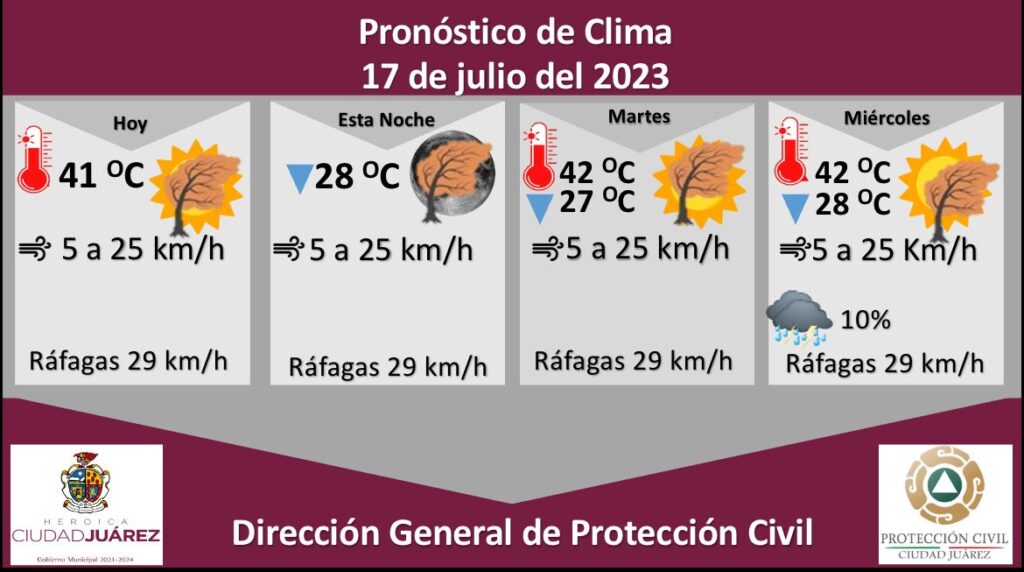 Pronóstico de Clima
17 de julio del 2023

Hoy
41 $^{O}$C
5 a 25 km/h
Ráfagas 29 km/h

Esta Noche
28 $^{O}$C
5 a 25 km/h
Ráfagas 29 km/h

Martes
42 $^{O}$C
27 $^{O}$C
5 a 25 km/h
Ráfagas 29 km/h

Miércoles
42 $^{O}$C
28 $^{O}$C
5 a 25 Km/h
10%
Ráfagas 29 km/h

HEROICA
CIUDAD JUÁREZ
Gobierno Municipal 2021-2024

Dirección General de Protección Civil

PROTECCIÓN CIVIL
CIUDAD JUÁREZ